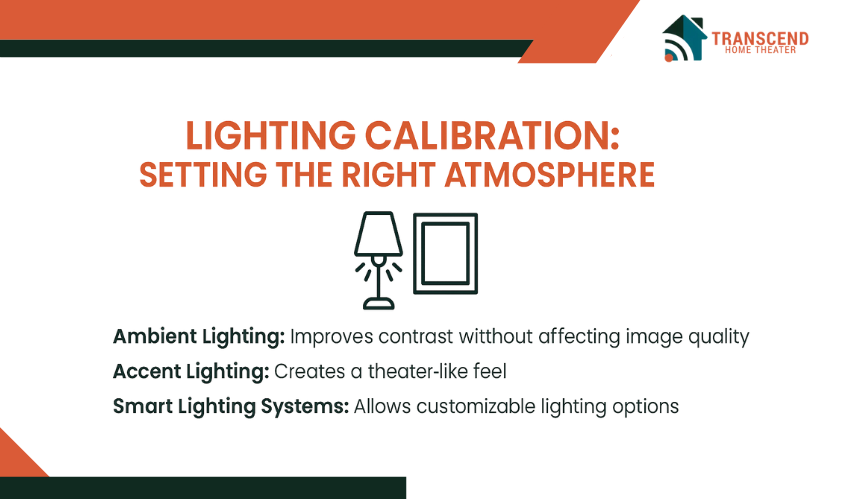 TRANSCEND
HOME THEATER

LIGHTING CALIBRATION:
SETTING THE RIGHT ATMOSPHERE

Ambient Lighting: Improves contrast witthout affecting image quality

Accent Lighting: Creates a theater-like feel

Smart Lighting Systems: Allows customizable lighting options